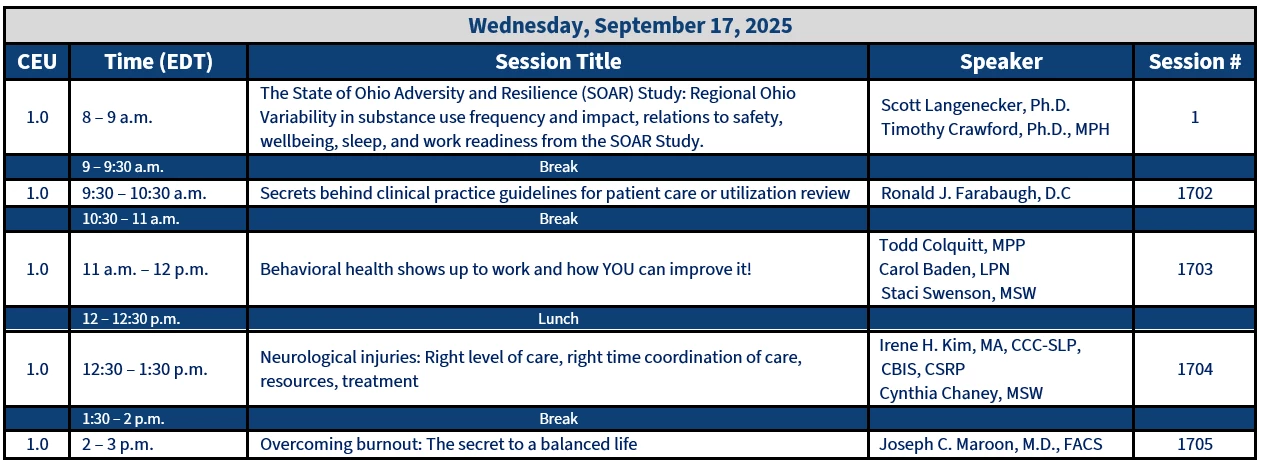 Wednesday, September 17, 2025

| CEU | Time (EDT) | Session Title | Speaker | Session # |
|---|---|---|---|---|
| 1.0 | 8 – 9 a.m. | The State of Ohio Adversity and Resilience (SOAR) Study: Regional Ohio Variability in substance use frequency and impact, relations to safety, wellbeing, sleep, and work readiness from the SOAR Study. | Scott Langenecker, Ph.D. Timothy Crawford, Ph.D., MPH | 1 |
| | 9 – 9:30 a.m. | Break | | |
| 1.0 | 9:30 – 10:30 a.m. | Secrets behind clinical practice guidelines for patient care or utilization review | Ronald J. Farabaugh, D.C | 1702 |
| | 10:30 – 11 a.m. | Break | | |
| 1.0 | 11 a.m. – 12 p.m. | Behavioral health shows up to work and how YOU can improve it! | Todd Colquitt, MPP Carol Baden, LPN Staci Swenson, MSW | 1703 |
| | 12 – 12:30 p.m. | Lunch | | |
| 1.0 | 12:30 – 1:30 p.m. | Neurological injuries: Right level of care, right time coordination of care, resources, treatment | Irene H. Kim, MA, CCC-SLP, CBIS, CSRP Cynthia Chaney, MSW | 1704 |
| | 1:30 – 2 p.m. | Break | | |
| 1.0 | 2 – 3 p.m. | Overcoming burnout: The secret to a balanced life | Joseph C. Maroon, M.D., FACS | 1705 |